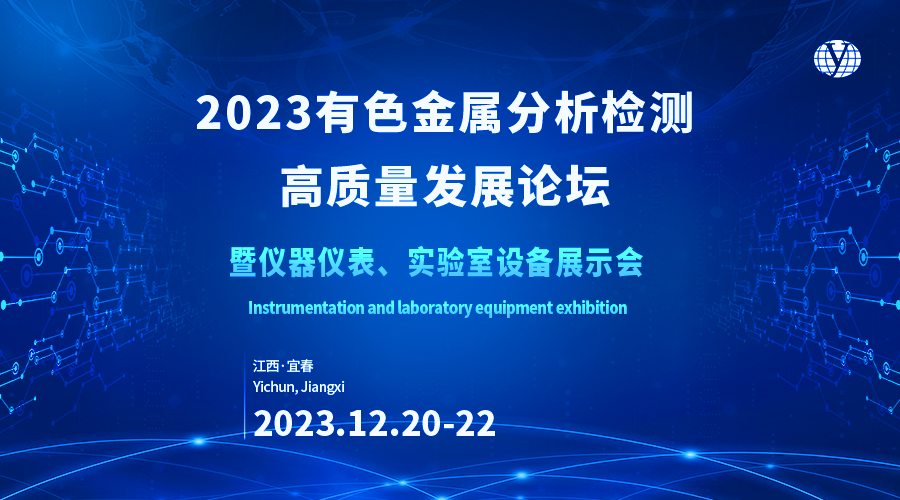 2023有色金属分析检测
高质量发展论坛

暨仪器仪表、实验室设备展示会

Instrumentation and laboratory equipment exhibition

江西·宜春
Yichun, Jiangxi

2023.12.20-22